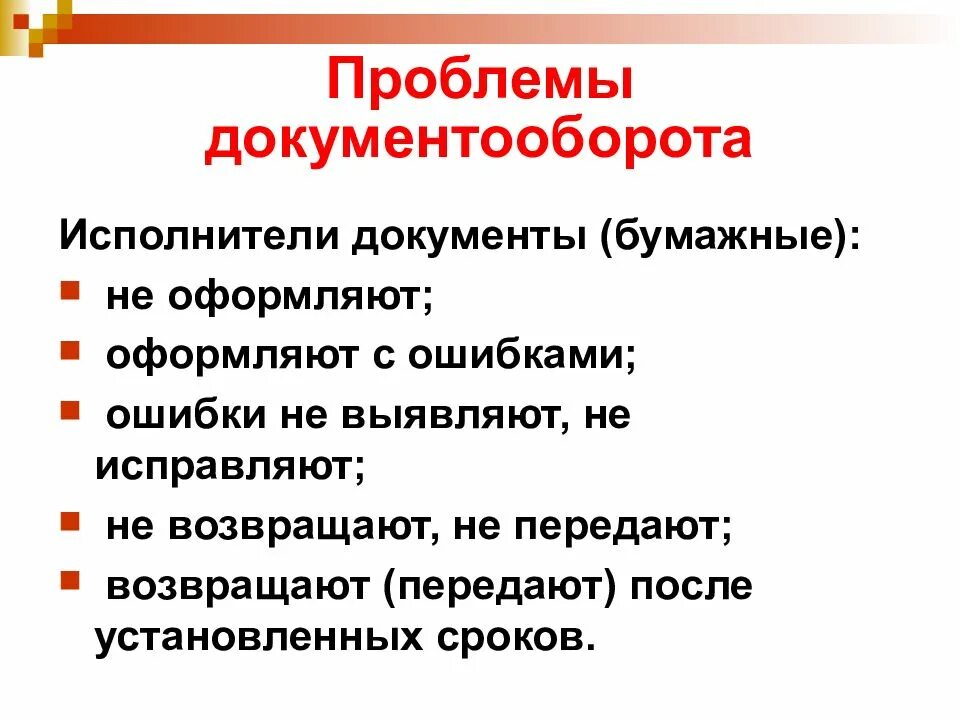 Проблемы документооборота

Исполнители документы (бумажные):

- не оформляют;
- оформляют с ошибками;
- ошибки не выявляют, не исправляют;
- не возвращают, не передают;
- возвращают (передают) после установленных сроков.